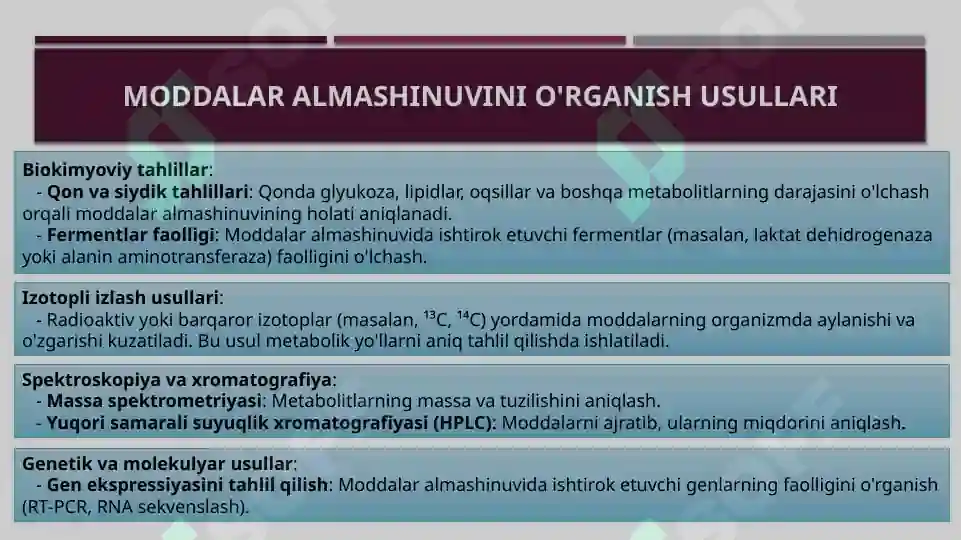 MODDALAR ALMASHINUVINI O'RGANISH USULLARI

Biokimyoviy tahlillar:
- Qon va siydik tahlillari: Qonda glyukoza, lipidlar, oqsillar va boshqa metabolitlarning darajasini o'lchash orqali moddalar almashinuvining holati aniqlanadi.
- Fermentlar faolligi: Moddalar almashinuvida ishtirok etuvchi fermentlar (masalan, laktat dehidrogenaza yoki alanin aminotransferaza) faolligini o'lchash.

Izotopli izlash usullari:
- Radioaktiv yoki barqaror izotoplar (masalan, $^{13}C$, $^{14}C$) yordamida moddalarning organizmda aylanishi va o'zgarishi kuzatiladi. Bu usul metabolik yo'llarni aniq tahlil qilishda ishlatiladi.

Spektroskopiya va xromatografiya:
- Massa spektrometriyasi: Metabolitlarning massa va tuzilishini aniqlash.
- Yuqori samarali suyuqlik xromatografiyasi (HPLC): Moddalarni ajratib, ularning miqdorini aniqlash.

Genetik va molekulyar usullar:
- Gen ekspressiyasini tahlil qilish: Moddalar almashinuvida ishtirok etuvchi genlarning faolligini o'rganish (RT-PCR, RNA sekvenslash).